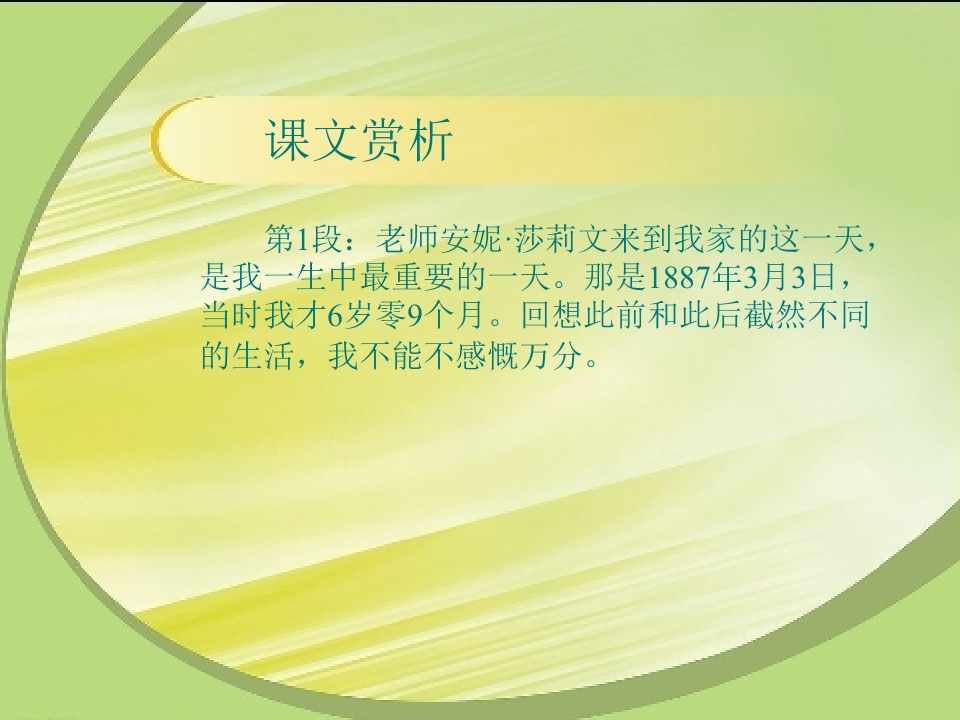 课文赏析

第1段：老师安妮·莎莉文来到我家的这一天，是我一生中最重要的一天。那是1887年3月3日，当时我才6岁零9个月。回想此前和此后截然不同的生活，我不能不感慨万分。